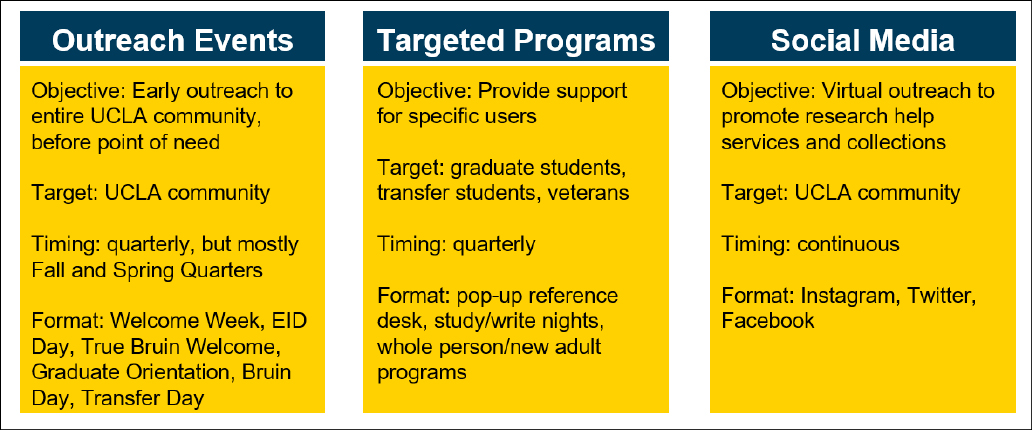 Outreach Events

Objective: Early outreach to entire UCLA community, before point of need

Target: UCLA community

Timing: quarterly, but mostly Fall and Spring Quarters

Format: Welcome Week, EID Day, True Bruin Welcome, Graduate Orientation, Bruin Day, Transfer Day

Targeted Programs

Objective: Provide support for specific users

Target: graduate students, transfer students, veterans

Timing: quarterly

Format: pop-up reference desk, study/write nights, whole person/new adult programs

Social Media

Objective: Virtual outreach to promote research help services and collections

Target: UCLA community

Timing: continuous

Format: Instagram, Twitter, Facebook